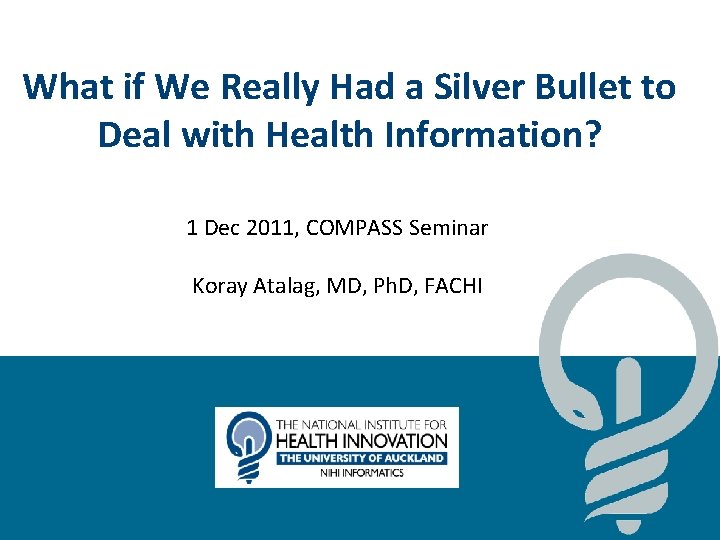 What if We Really Had a Silver Bullet to Deal with Health Information?

1 Dec 2011, COMPASS Seminar

Koray Atalag, MD, PhD, FACHI

THE NATIONAL INSTITUTE FOR
HEALTH INNOVATION
THE UNIVERSITY OF AUCKLAND
NIHI INFORMATICS